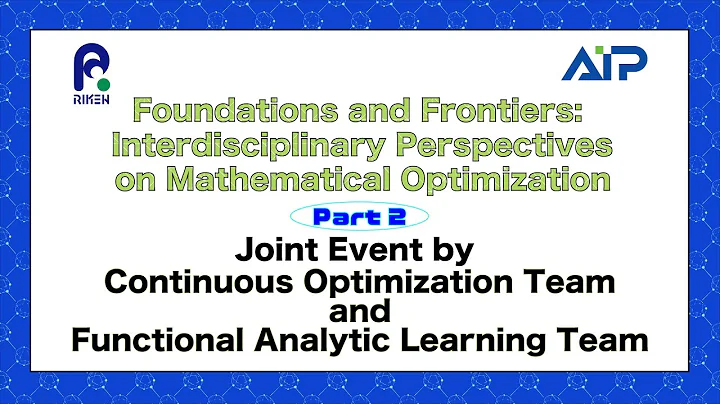 RIKEN

AIP

Foundations and Frontiers: Interdisciplinary Perspectives on Mathematical Optimization

Part 2

Joint Event by Continuous Optimization Team and Functional Analytic Learning Team